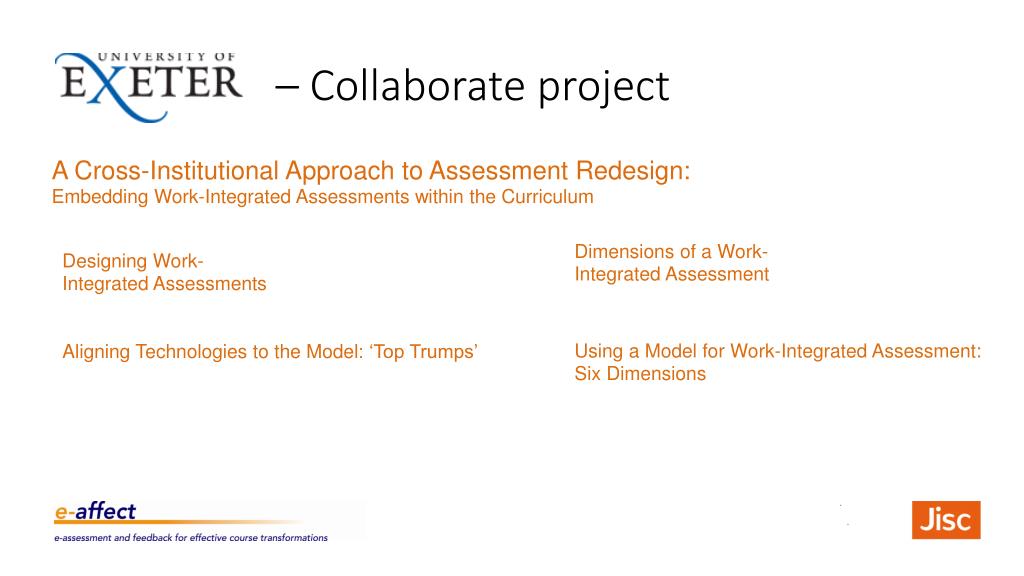 UNIVERSITY OF EXETER – Collaborate project

A Cross-Institutional Approach to Assessment Redesign:
Embedding Work-Integrated Assessments within the Curriculum

Designing Work-Integrated Assessments

Aligning Technologies to the Model: ‘Top Trumps’

Dimensions of a Work-Integrated Assessment

Using a Model for Work-Integrated Assessment: Six Dimensions

e-affect
e-assessment and feedback for effective course transformations

Jisc